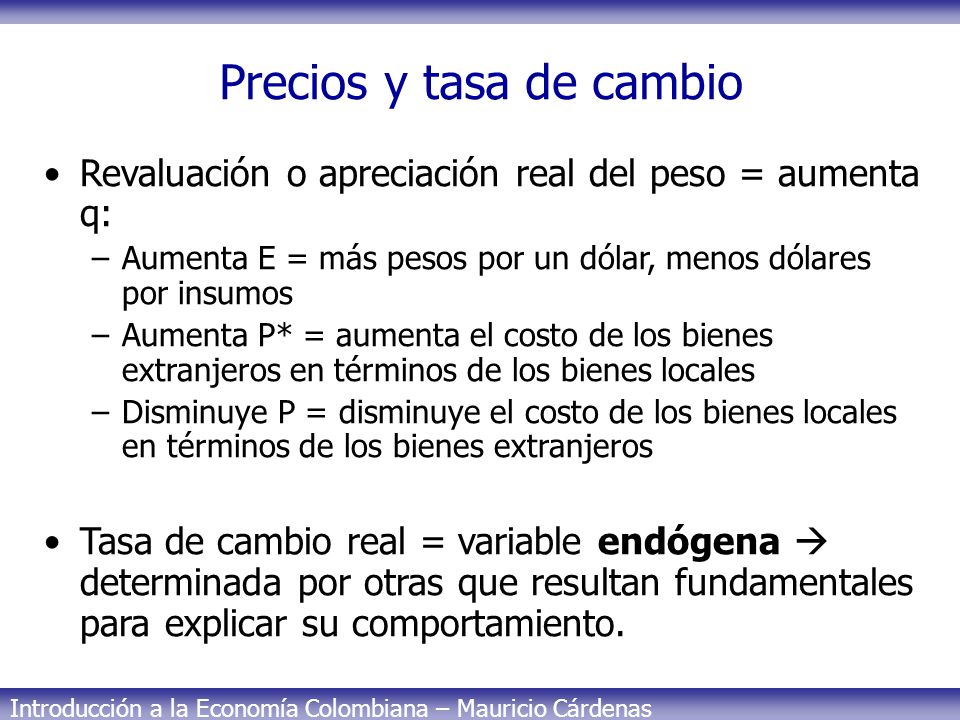 Precios y tasa de cambio

• Revaluación o apreciación real del peso = aumenta q:
– Aumenta E = más pesos por un dólar, menos dólares por insumos
– Aumenta P* = aumenta el costo de los bienes extranjeros en términos de los bienes locales
– Disminuye P = disminuye el costo de los bienes locales en términos de los bienes extranjeros

• Tasa de cambio real = variable **endógena** → determinada por otras que resultan fundamentales para explicar su comportamiento.

Introducción a la Economía Colombiana – Mauricio Cárdenas